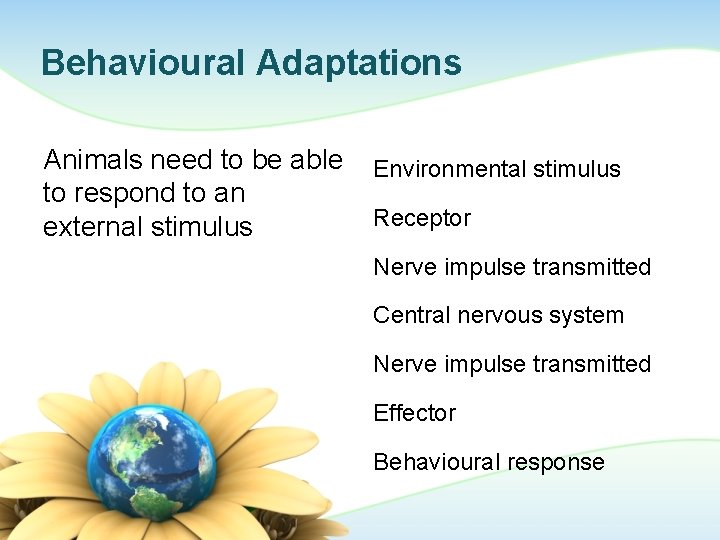 Behavioural Adaptations

Animals need to be able to respond to an external stimulus

Environmental stimulus

Receptor

Nerve impulse transmitted

Central nervous system

Nerve impulse transmitted

Effector

Behavioural response